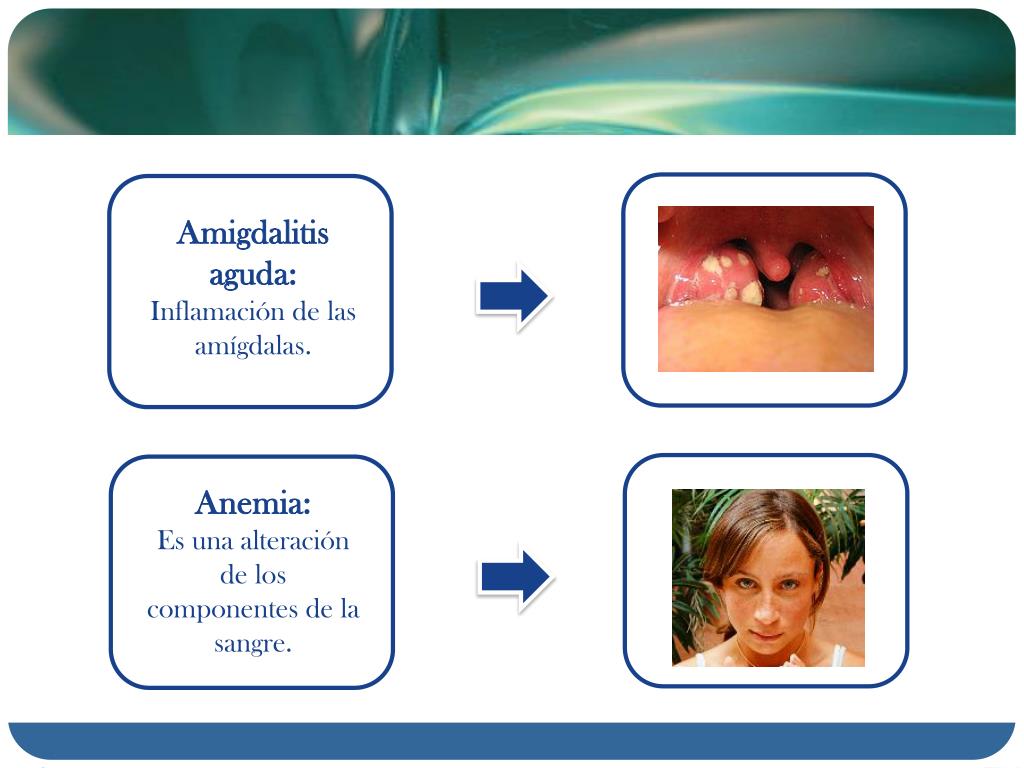 Amigdalitis aguda:
Inflamación de las amígdalas.

Anemia:
Es una alteración de los componentes de la sangre.